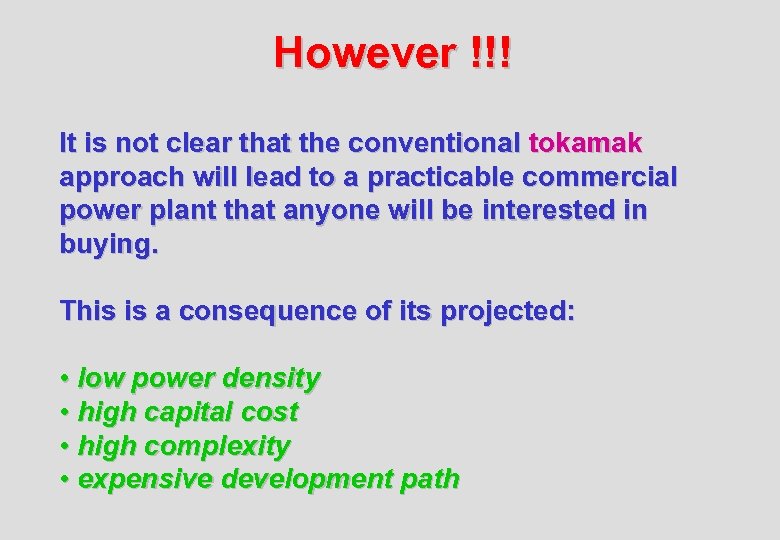 However !!!

It is not clear that the conventional tokamak approach will lead to a practicable commercial power plant that anyone will be interested in buying.

This is a consequence of its projected:

• low power density
• high capital cost
• high complexity
• expensive development path